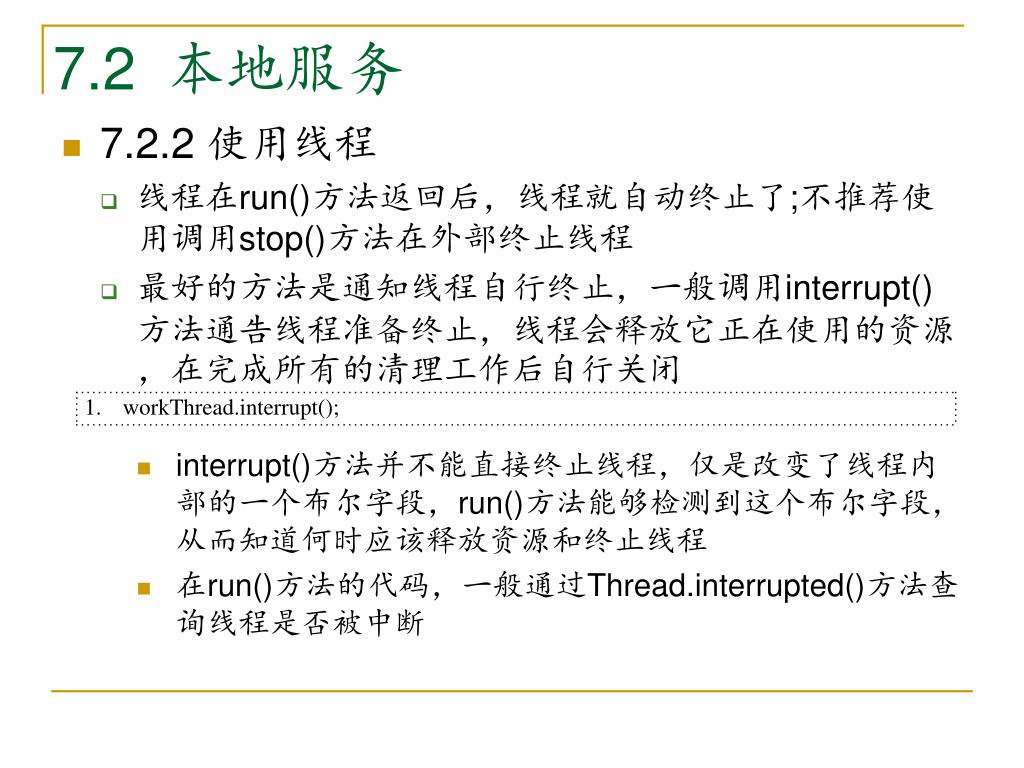 7.2 本地服务

7.2.2 使用线程

线程在run()方法返回后，线程就自动终止了;不推荐使用调用stop()方法在外部终止线程

最好的方法是通知线程自行终止，一般调用interrupt()方法通告线程准备终止，线程会释放它正在使用的资源，在完成所有的清理工作后自行关闭

1. workThread.interrupt();

interrupt()方法并不能直接终止线程，仅是改变了线程内部的一个布尔字段，run()方法能够检测到这个布尔字段，从而知道何时应该释放资源和终止线程

在run()方法的代码，一般通过Thread.interrupted()方法查询线程是否被中断